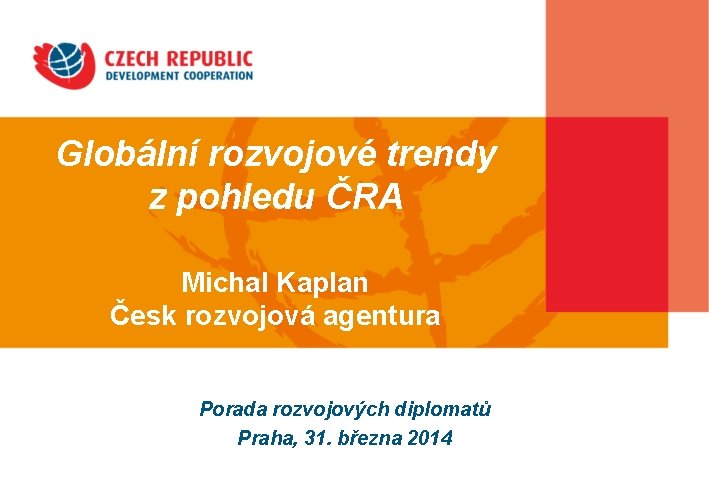 CZECH REPUBLIC
DEVELOPMENT COOPERATION

Globální rozvojové trendy z pohledu ČRA

Michal Kaplan
Česk rozvojová agentura

Porada rozvojových diplomatů
Praha, 31. března 2014